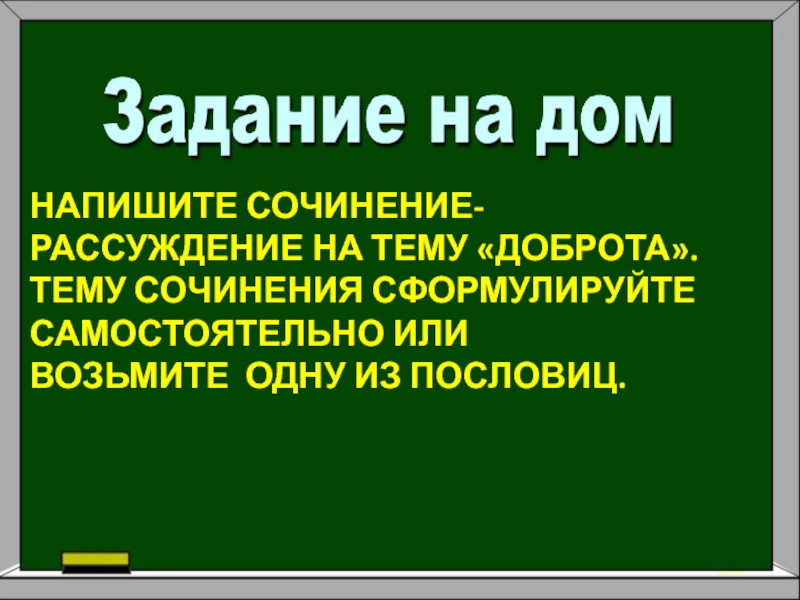 Задание на дом

НАПИШИТЕ СОЧИНЕНИЕ-РАССУЖДЕНИЕ НА ТЕМУ «ДОБРОТА». ТЕМУ СОЧИНЕНИЯ СФОРМУЛИРУЙТЕ САМОСТОЯТЕЛЬНО ИЛИ ВОЗЬМИТЕ ОДНУ ИЗ ПОСЛОВИЦ.